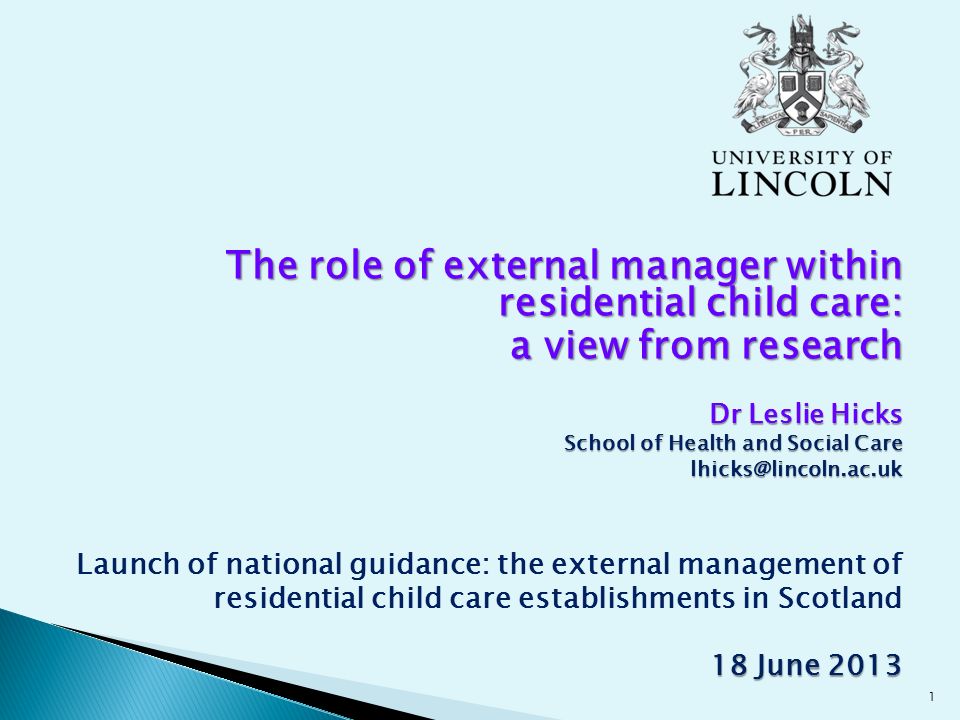 UNIVERSITY OF LINCOLN

The role of external manager within residential child care: a view from research

Dr Leslie Hicks
School of Health and Social Care
lhicks@lincoln.ac.uk

Launch of national guidance: the external management of residential child care establishments in Scotland

18 June 2013

1